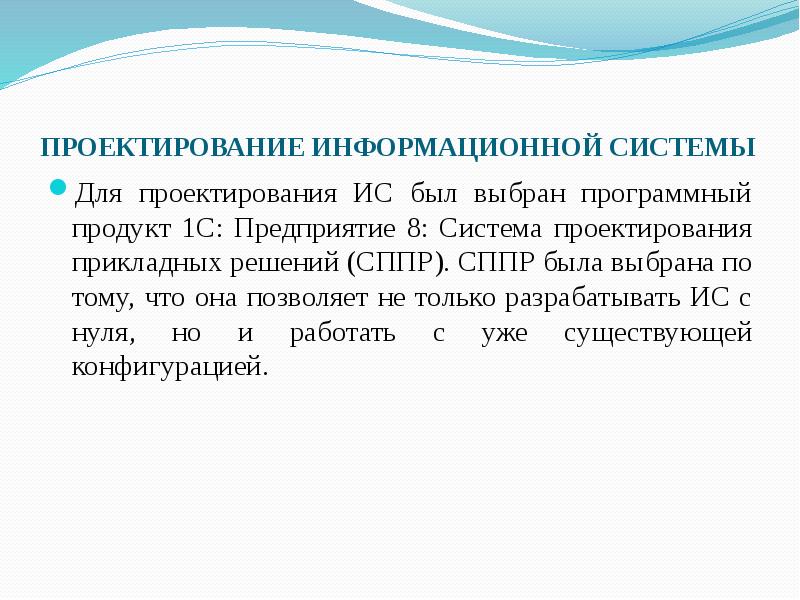 ПРОЕКТИРОВАНИЕ ИНФОРМАЦИОННОЙ СИСТЕМЫ

Для проектирования ИС был выбран программный продукт 1С: Предприятие 8: Система проектирования прикладных решений (СППР). СППР была выбрана по тому, что она позволяет не только разрабатывать ИС с нуля, но и работать с уже существующей конфигурацией.